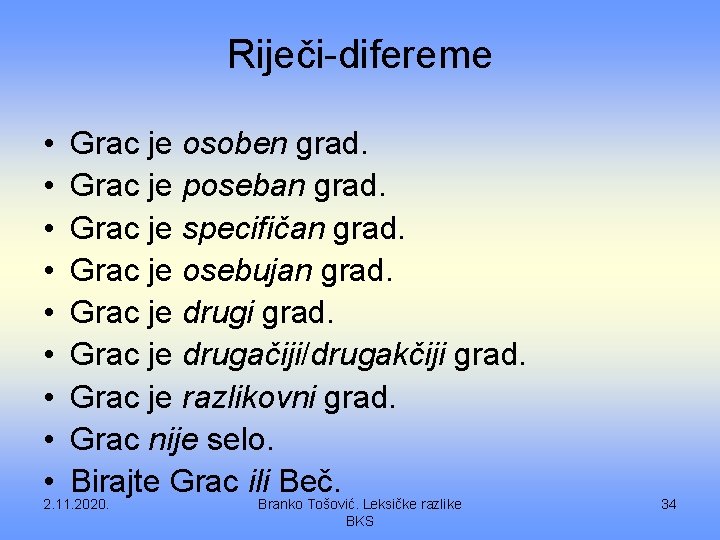 Riječi-difereme

• Grac je osoben grad.
• Grac je poseban grad.
• Grac je specifičan grad.
• Grac je osebujan grad.
• Grac je drugi grad.
• Grac je drugačiji/drugakčiji grad.
• Grac je razlikovni grad.
• Grac nije selo.
• Birajte Grac ili Beč.

2.11.2020.

Branko Tošović. Leksičke razlike BKS

34